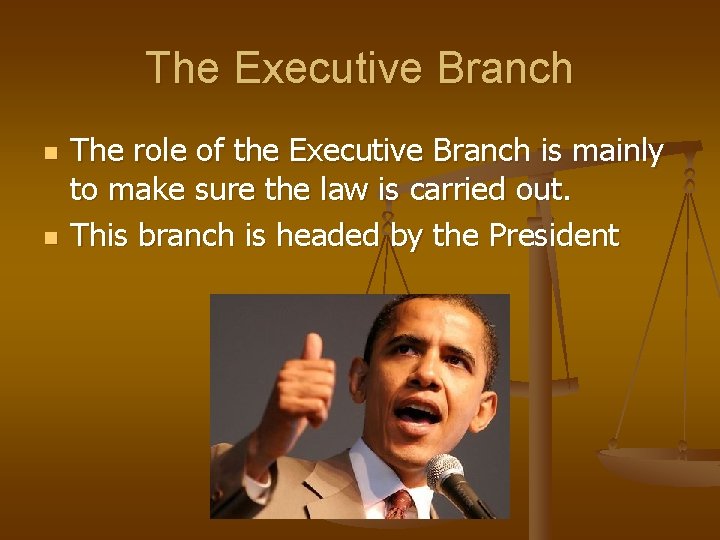 The Executive Branch

- The role of the Executive Branch is mainly to make sure the law is carried out.
- This branch is headed by the President